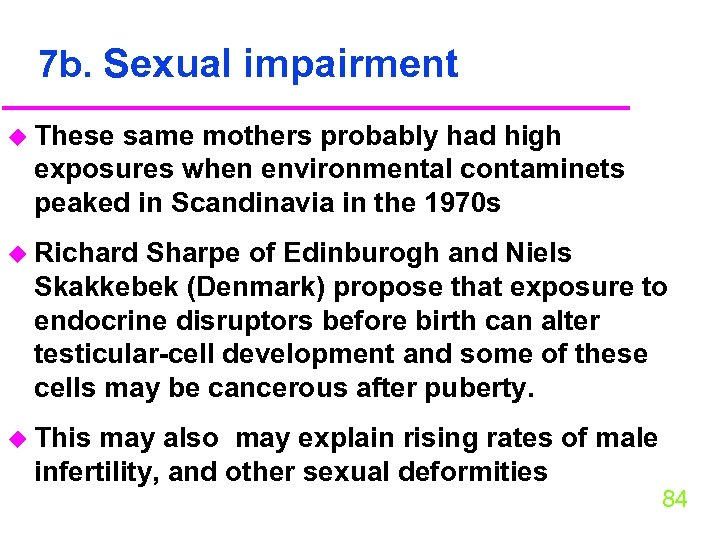 7b. Sexual impairment

These same mothers probably had high exposures when environmental contaminets peaked in Scandinavia in the 1970s

Richard Sharpe of Edinburogh and Niels Skakkebek (Denmark) propose that exposure to endocrine disruptors before birth can alter testicular-cell development and some of these cells may be cancerous after puberty.

This may also  may explain rising rates of male infertility, and other sexual deformities

84